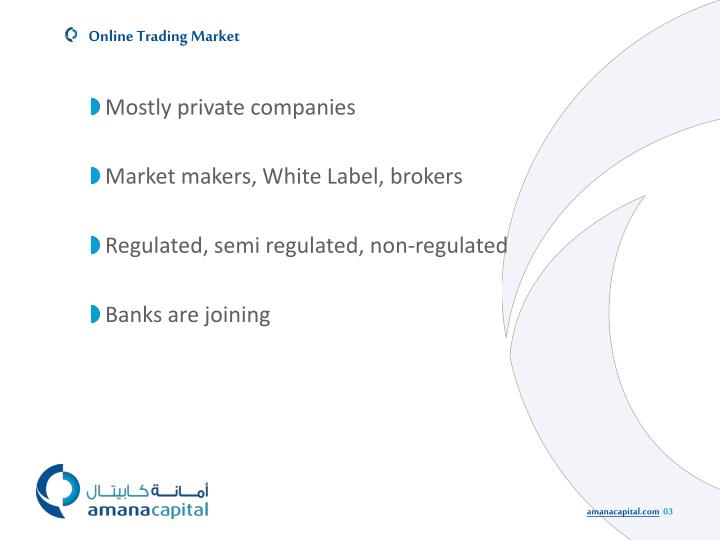 Online Trading Market

Mostly private companies

Market makers, White Label, brokers

Regulated, semi regulated, non-regulated

Banks are joining

أمانة كابيتال
amanacapital

amanacapital.com 03